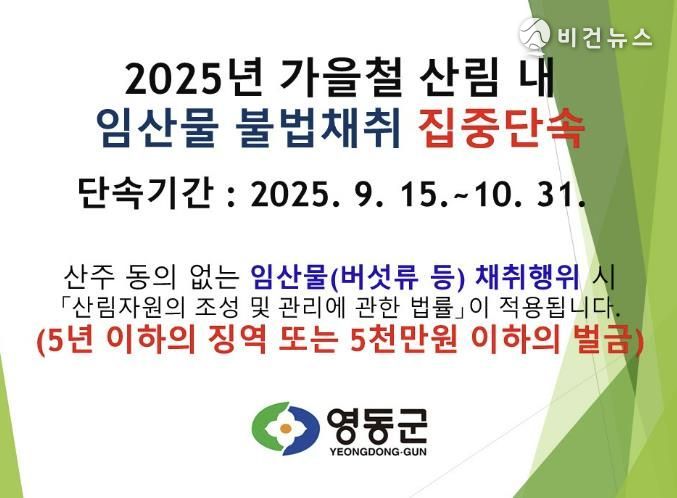 비건뉴스

2025년 가을철 산림 내
임산물 불법채취 집중단속

단속기간 : 2025. 9. 15.~10. 31.

산주 동의 없는 임산물(버섯류 등) 채취행위 시
「산림자원의 조성 및 관리에 관한 법률」이 적용됩니다.
(5년 이하의 징역 또는 5천만원 이하의 벌금)

영동군
YEONGDONG-GUN